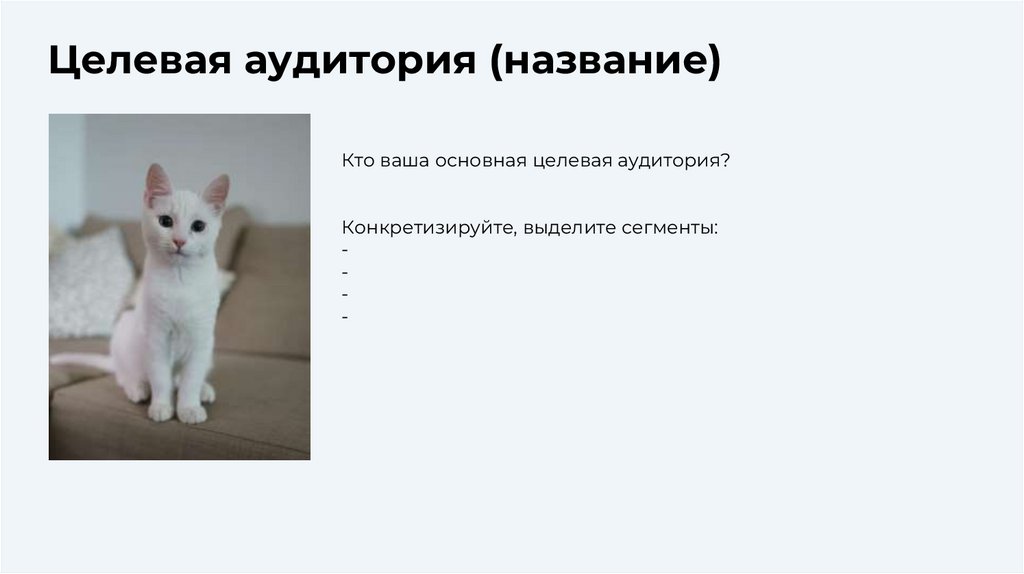 Целевая аудитория (название)

Кто ваша основная целевая аудитория?

Конкретизируйте, выделите сегменты:
-
-
-
-